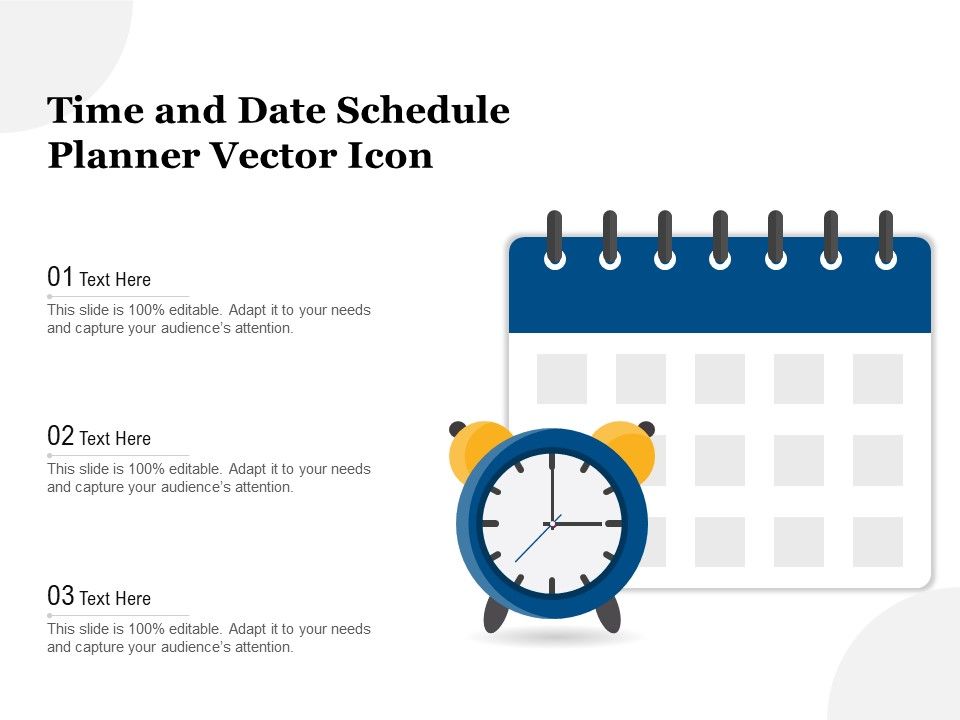 Time and Date Schedule Planner Vector Icon

01 Text Here

This slide is 100% editable. Adapt it to your needs and capture your audience's attention.

02 Text Here

This slide is 100% editable. Adapt it to your needs and capture your audience's attention.

03 Text Here

This slide is 100% editable. Adapt it to your needs and capture your audience's attention.